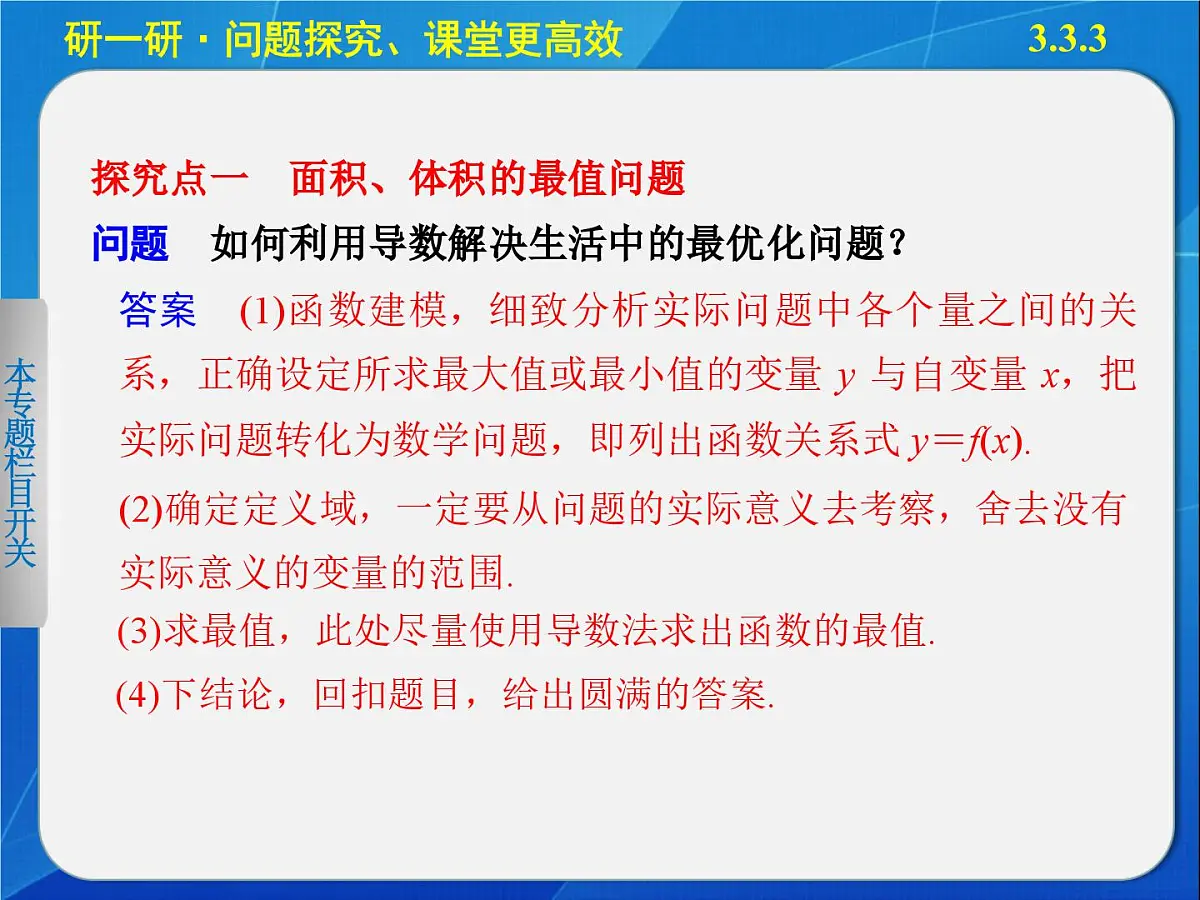 研一研 · 问题探究、课堂更高效 3.3.3

本专题栏目开关

探究点一 面积、体积的最值问题

问题 如何利用导数解决生活中的最优化问题？

答案 (1)函数建模，细致分析实际问题中各个量之间的关系，正确设定所求最大值或最小值的变量 $y$ 与自变量 $x$，把实际问题转化为数学问题，即列出函数关系式 $y=f(x)$.

(2)确定定义域，一定要从问题的实际意义去考察，舍去没有实际意义的变量的范围.

(3)求最值，此处尽量使用导数法求出函数的最值.

(4)下结论，回扣题目，给出圆满的答案.